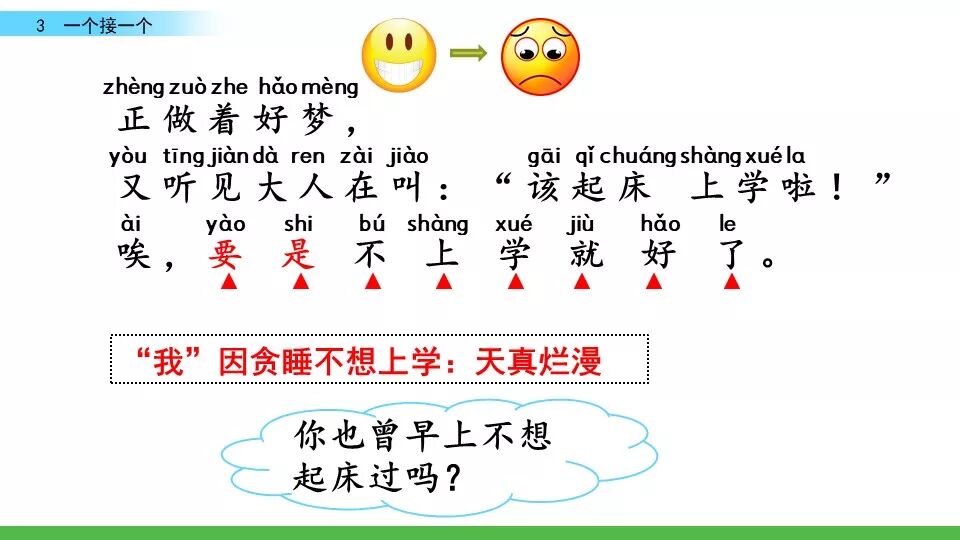 3 一个接一个

zhèng zuò zhe hǎo mèng
正做着好梦，
yòu tīng jiàn dà ren zài jiào gāi qǐ chuáng shàng xué la
又听见大人在叫：“该起床 上学啦！”
ài yào shi bú shàng xué jiù hǎo le
唉，要是不上学就好了。

“我”因贪睡不想上学：天真烂漫

你也曾早上不想起床过吗？